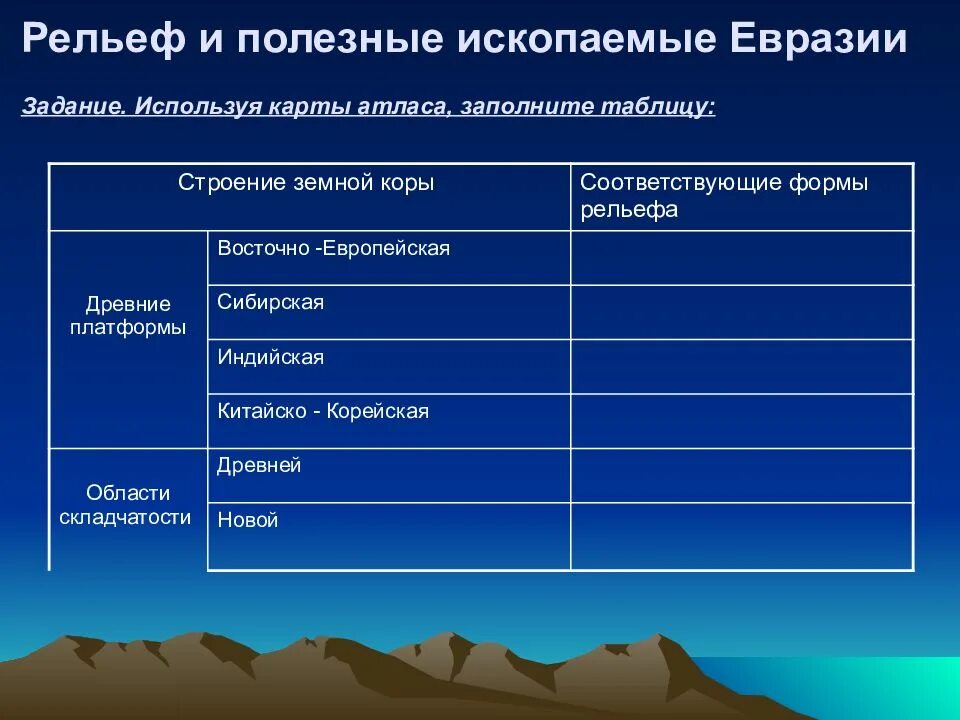 Рельеф и полезные ископаемые Евразии

Задание. Используя карты атласа, заполните таблицу:

| Строение земной коры | | Соответствующие формы рельефа |
|---|---|---|
| Древние платформы | Восточно -Европейская | |
| | Сибирская | |
| | Индийская | |
| | Китайско - Корейская | |
| Области складчатости | Древней | |
| | Новой | |